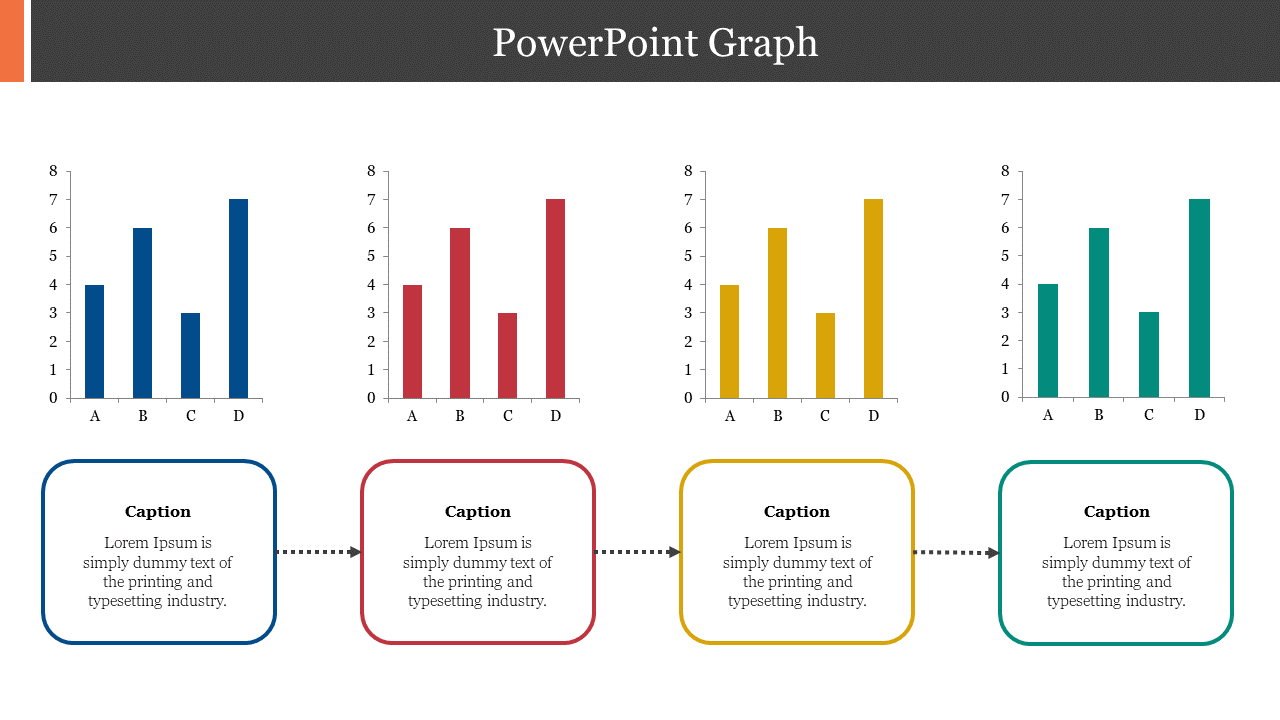 PowerPoint Graph

8
7
6
5
4
3
2
1
0
A B C D

8
7
6
5
4
3
2
1
0
A B C D

8
7
6
5
4
3
2
1
0
A B C D

8
7
6
5
4
3
2
1
0
A B C D

Caption

Lorem Ipsum is simply dummy text of the printing and typesetting industry.

Caption

Lorem Ipsum is simply dummy text of the printing and typesetting industry.

Caption

Lorem Ipsum is simply dummy text of the printing and typesetting industry.

Caption

Lorem Ipsum is simply dummy text of the printing and typesetting industry.